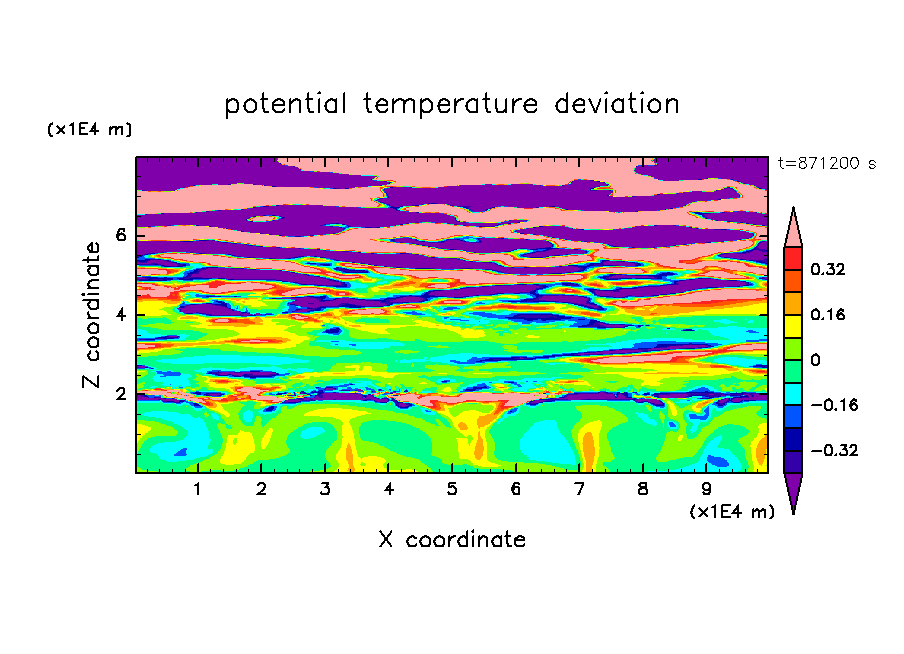 potential temperature deviation

(x1E4 m)

t=871200 s

Z coordinate

6
4
2

0.32
0.16
0
−0.16
−0.32

1 2 3 4 5 6 7 8 9

(x1E4 m)

X coordinate